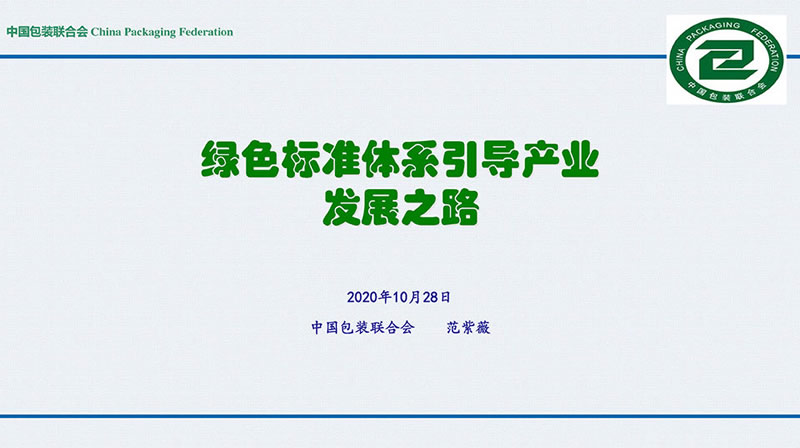 中国包装联合会 China Packaging Federation

CHINA PACKAGING FEDERATION
中国包装联合会

绿色标准体系引导产业发展之路

2020年10月28日

中国包装联合会　范紫薇